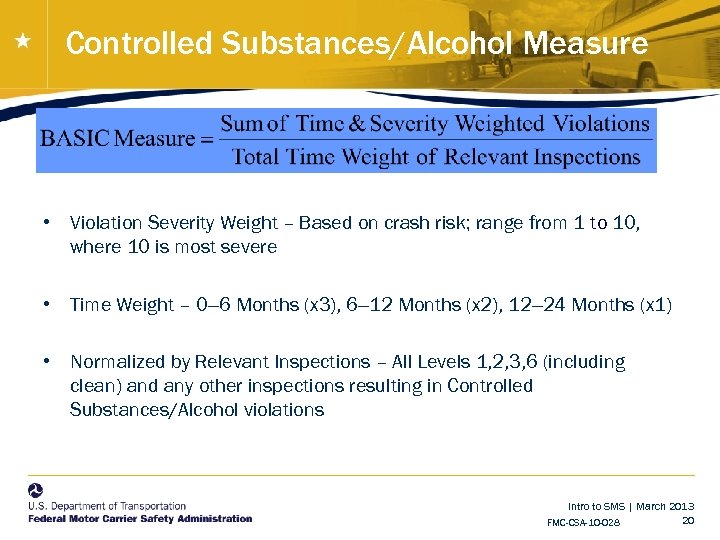 Controlled Substances/Alcohol Measure

$\text{BASIC Measure} = \frac{\text{Sum of Time \& Severity Weighted Violations}}{\text{Total Time Weight of Relevant Inspections}}$

• Violation Severity Weight – Based on crash risk; range from 1 to 10, where 10 is most severe

• Time Weight – 0–6 Months (x3), 6–12 Months (x2), 12–24 Months (x1)

• Normalized by Relevant Inspections – All Levels 1,2,3,6 (including clean) and any other inspections resulting in Controlled Substances/Alcohol violations

U.S. Department of Transportation
Federal Motor Carrier Safety Administration

Intro to SMS | March 2013
FMC-CSA-10-028
20